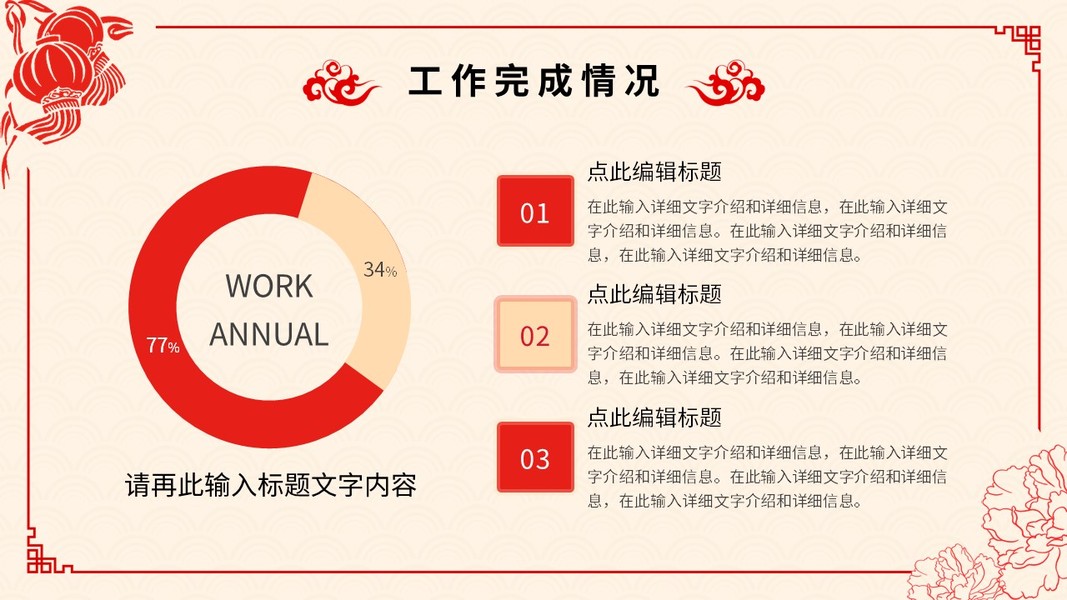 工作完成情况

WORK
ANNUAL

34%

77%

请再此输入标题文字内容

01

点此编辑标题

在此输入详细文字介绍和详细信息，在此输入详细文字介绍和详细信息。在此输入详细文字介绍和详细信息，在此输入详细文字介绍和详细信息。

02

点此编辑标题

在此输入详细文字介绍和详细信息，在此输入详细文字介绍和详细信息。在此输入详细文字介绍和详细信息，在此输入详细文字介绍和详细信息。

03

点此编辑标题

在此输入详细文字介绍和详细信息，在此输入详细文字介绍和详细信息。在此输入详细文字介绍和详细信息，在此输入详细文字介绍和详细信息。